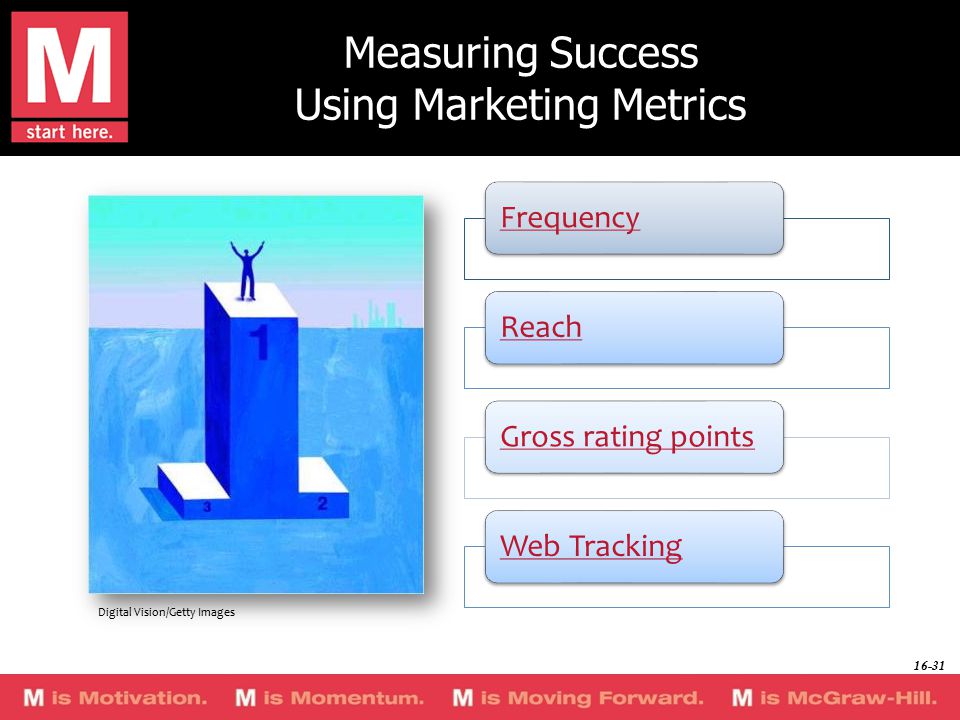 M
start here.

Measuring Success
Using Marketing Metrics

1
3
2

Digital Vision/Getty Images

Frequency

Reach

Gross rating points

Web Tracking

16-31

M is Motivation. M is Momentum. M is Moving Forward. M is McGraw-Hill.